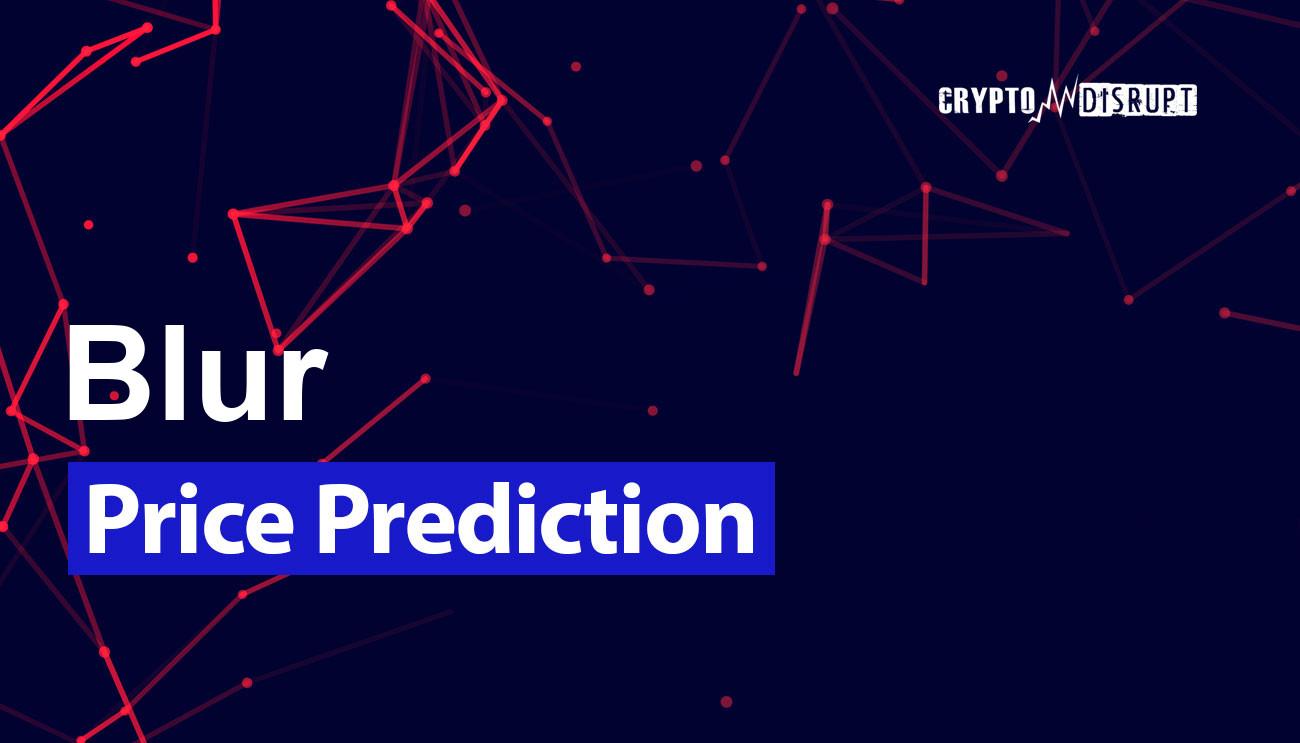 CRYPTO DISRUPT

Blur

Price Prediction